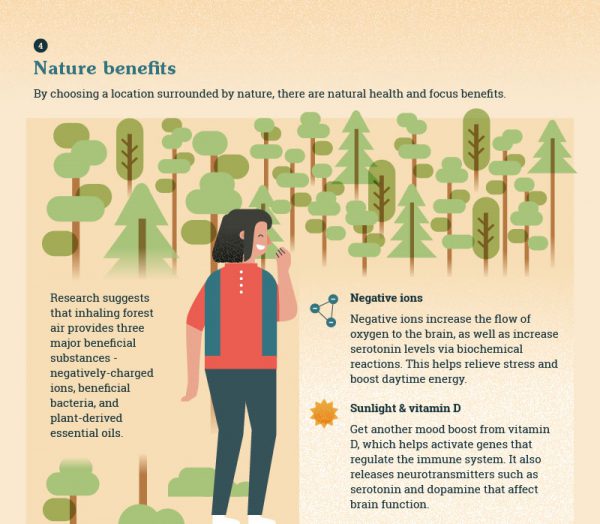 4

Nature benefits

By choosing a location surrounded by nature, there are natural health and focus benefits.

Research suggests that inhaling forest air provides three major beneficial substances - negatively-charged ions, beneficial bacteria, and plant-derived essential oils.

Negative ions

Negative ions increase the flow of oxygen to the brain, as well as increase serotonin levels via biochemical reactions. This helps relieve stress and boost daytime energy.

Sunlight & vitamin D

Get another mood boost from vitamin D, which helps activate genes that regulate the immune system. It also releases neurotransmitters such as serotonin and dopamine that affect brain function.